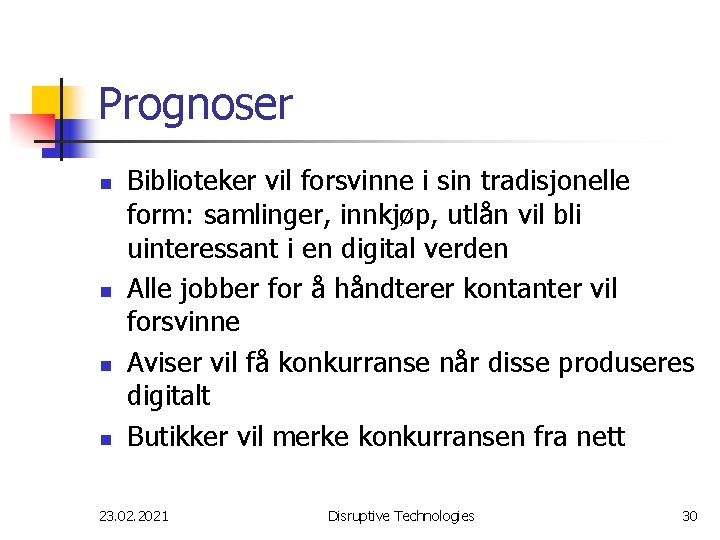 Prognoser

- Biblioteker vil forsvinne i sin tradisjonelle form: samlinger, innkjøp, utlån vil bli uinteressant i en digital verden
- Alle jobber for å håndterer kontanter vil forsvinne
- Aviser vil få konkurranse når disse produseres digitalt
- Butikker vil merke konkurransen fra nett

23.02.2021

Disruptive Technologies

30